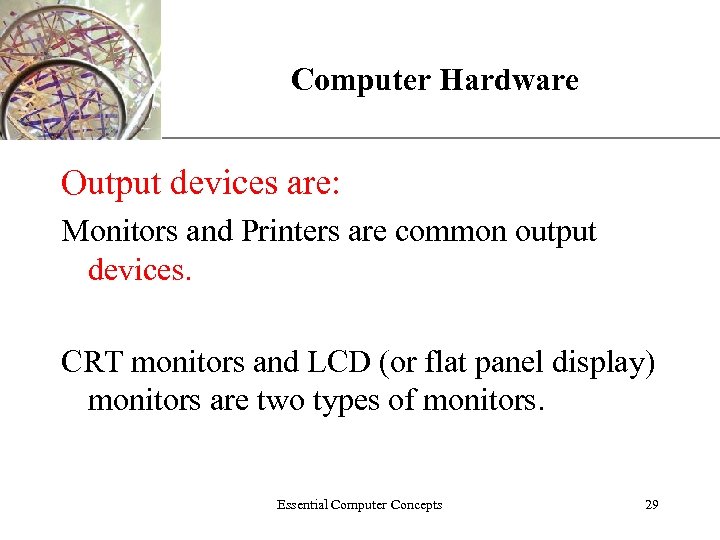 Computer Hardware

Output devices are:

Monitors and Printers are common output devices.

CRT monitors and LCD (or flat panel display) monitors are two types of monitors.

Essential Computer Concepts

29